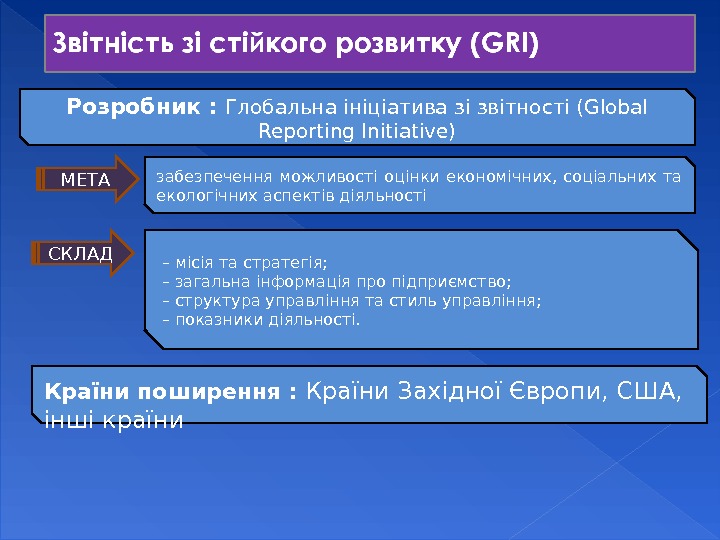 Звітність зі стійкого розвитку (GRI)

Розробник : Глобальна ініціатива зі звітності (Global Reporting Initiative)

МЕТА

забезпечення можливості оцінки економічних, соціальних та екологічних аспектів діяльності

СКЛАД

– місія та стратегія;
– загальна інформація про підприємство;
– структура управління та стиль управління;
– показники діяльності.

Країни поширення : Країни Західної Європи, США, інші країни